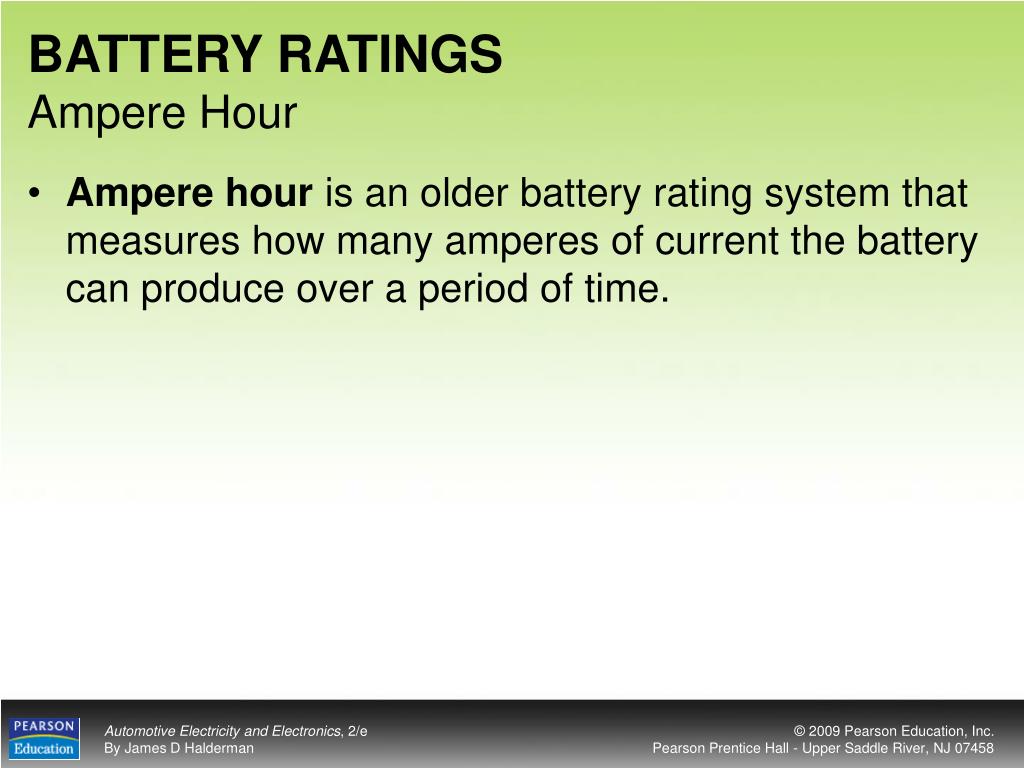 BATTERY RATINGS
Ampere Hour

• Ampere hour is an older battery rating system that measures how many amperes of current the battery can produce over a period of time.

PEARSON Education

Automotive Electricity and Electronics, 2/e
By James D Halderman

© 2009 Pearson Education, Inc.
Pearson Prentice Hall - Upper Saddle River, NJ 07458